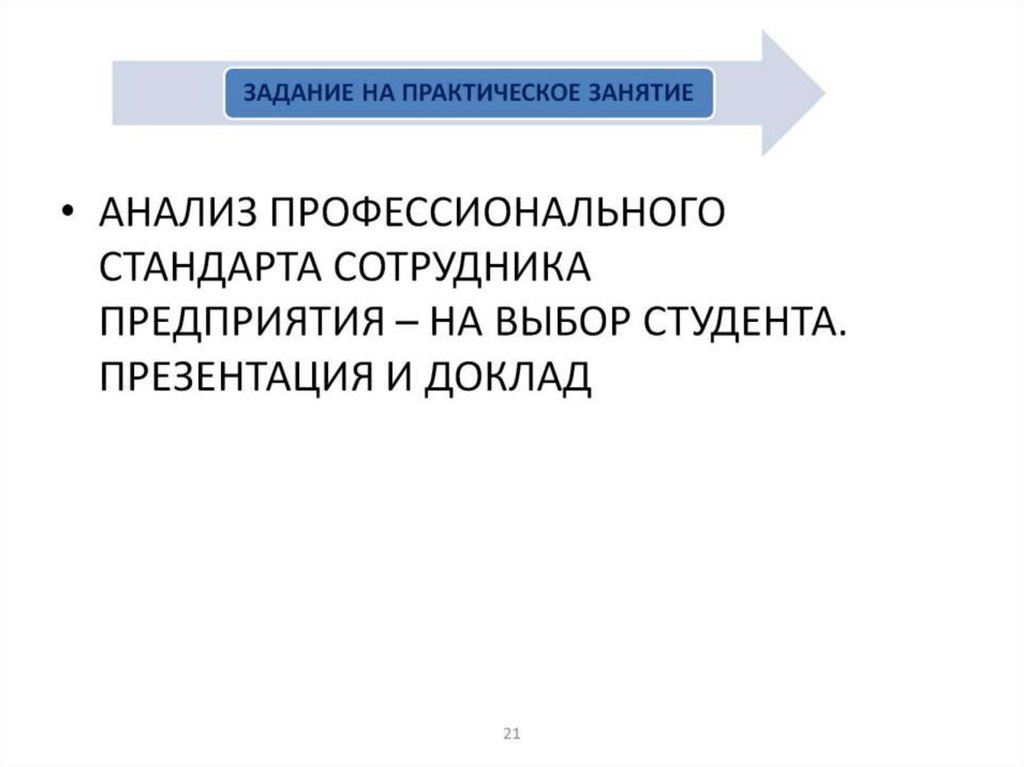 ЗАДАНИЕ НА ПРАКТИЧЕСКОЕ ЗАНЯТИЕ

• АНАЛИЗ ПРОФЕССИОНАЛЬНОГО СТАНДАРТА СОТРУДНИКА ПРЕДПРИЯТИЯ – НА ВЫБОР СТУДЕНТА. ПРЕЗЕНТАЦИЯ И ДОКЛАД

21